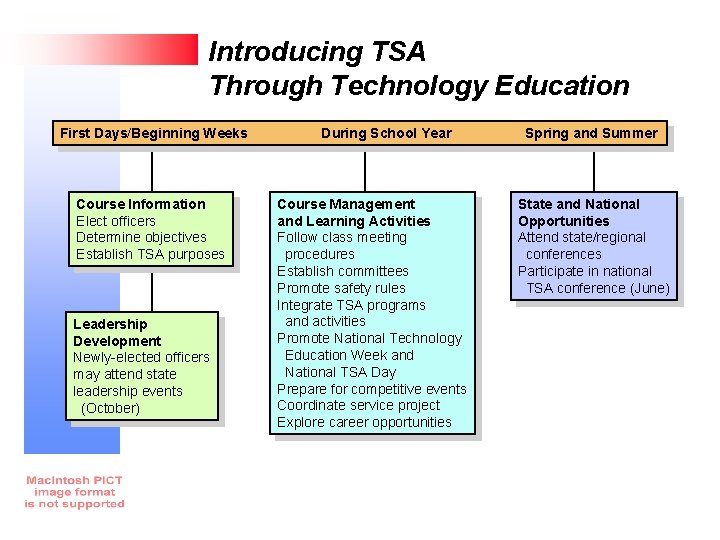 Introducing TSA
Through Technology Education

First Days/Beginning Weeks

During School Year

Spring and Summer

Course Information
Elect officers
Determine objectives
Establish TSA purposes

Leadership Development
Newly-elected officers may attend state leadership events (October)

Course Management and Learning Activities
Follow class meeting procedures
Establish committees
Promote safety rules
Integrate TSA programs and activities
Promote National Technology Education Week and National TSA Day
Prepare for competitive events
Coordinate service project
Explore career opportunities

State and National Opportunities
Attend state/regional conferences
Participate in national TSA conference (June)

Macintosh PICT
image format
is not supported